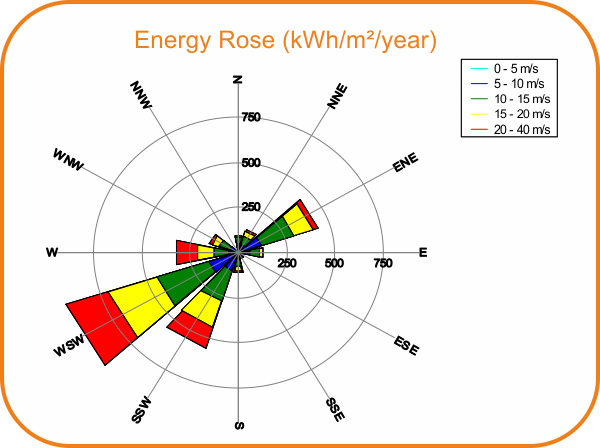 Energy Rose (kWh/m²/year)

0 - 5 m/s
5 - 10 m/s
10 - 15 m/s
15 - 20 m/s
20 - 40 m/s

N
NNE
ENE
E
ESE
SSE
S
SSW
WSW
W
WNW
NNW

750
500
250
250
500
750